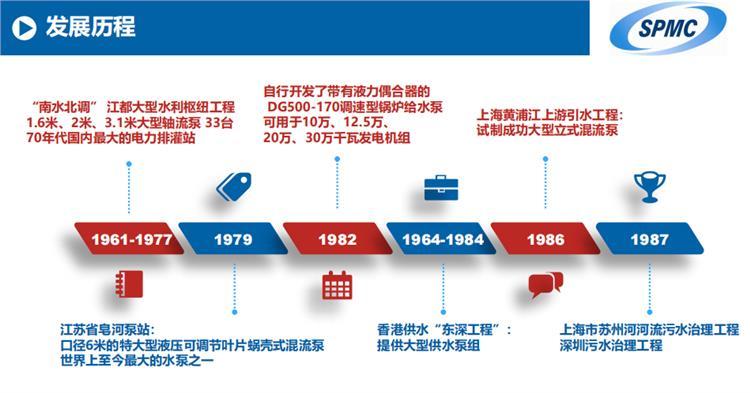 发展历程

SPMC

“南水北调” 江都大型水利枢纽工程
1.6米、2米、3.1米大型轴流泵 33台
70年代国内最大的电力排灌站

自行开发了带有液力偶合器的
DG500-170调速型锅炉给水泵
可用于10万、12.5万、
20万、30万千瓦发电机组

上海黄浦江上游引水工程：
试制成功大型立式混流泵

1961-1977

1979

1982

1964-1984

1986

1987

江苏省皂河泵站：
口径6米的特大型液压可调节叶片蜗壳式混流泵
世界上至今最大的水泵之一

香港供水“东深工程”：
提供大型供水泵组

上海市苏州河河流污水治理工程
深圳污水治理工程